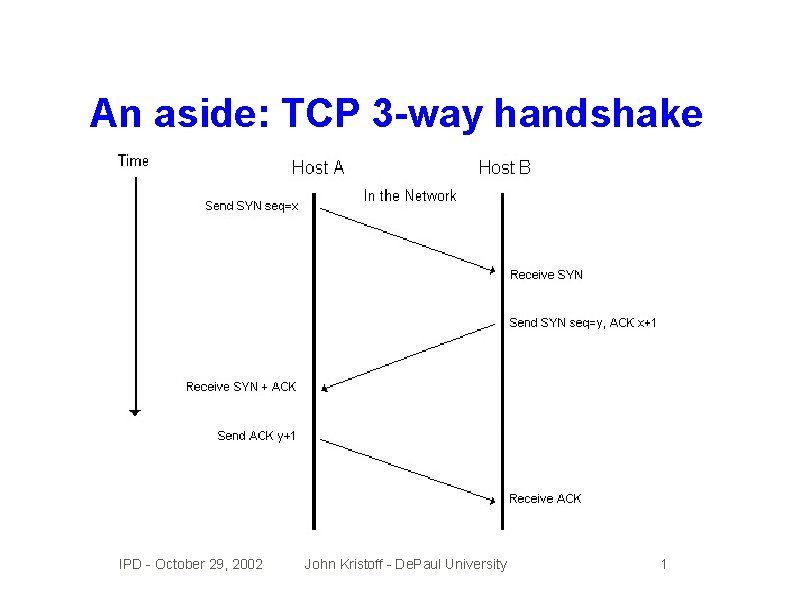 An aside: TCP 3-way handshake

Time

Host A

Host B

In the Network

Send SYN seq=x

Receive SYN

Send SYN seq=y, ACK x+1

Receive SYN + ACK

Send ACK y+1

Receive ACK

IPD - October 29, 2002

John Kristoff - DePaul University

1